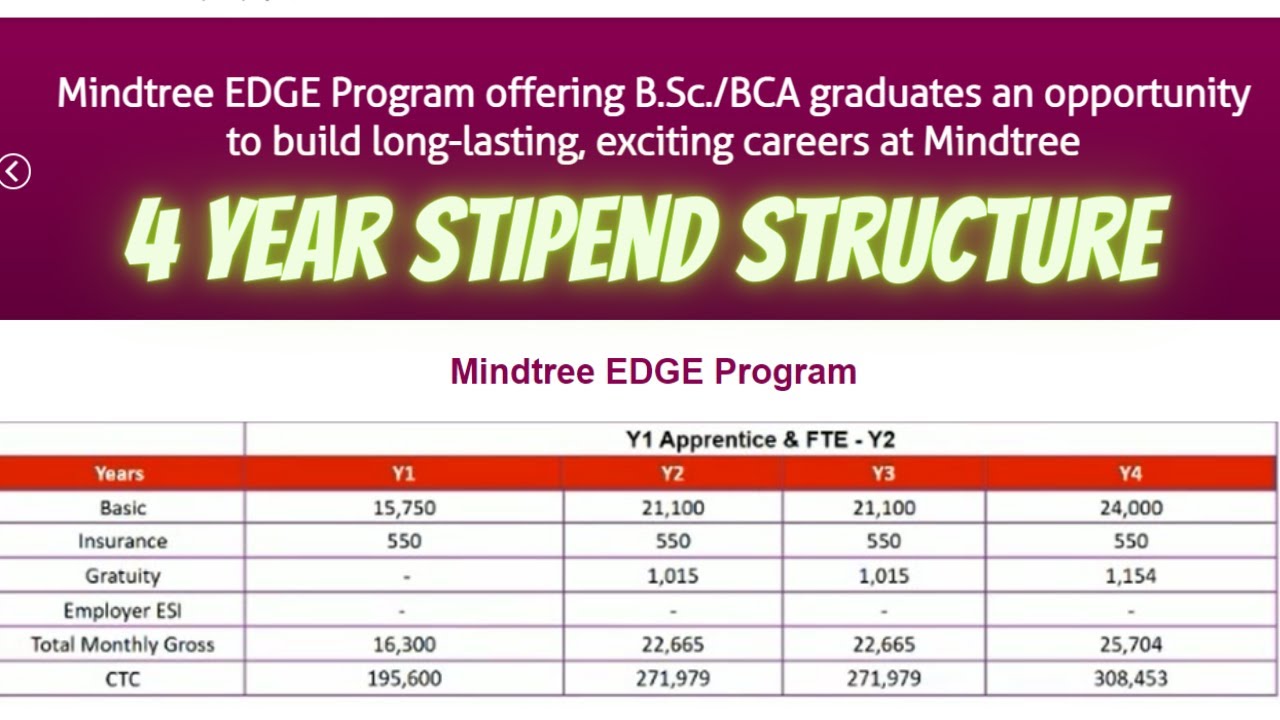 Mindtree EDGE Program offering B.Sc./BCA graduates an opportunity to build long-lasting, exciting careers at Mindtree

4 YEAR STIPEND STRUCTURE

Mindtree EDGE Program

| | Y1 Apprentice & FTE - Y2 | | | |
|---|---|---|---|---|
| Years | Y1 | Y2 | Y3 | Y4 |
| Basic | 15,750 | 21,100 | 21,100 | 24,000 |
| Insurance | 550 | 550 | 550 | 550 |
| Gratuity | - | 1,015 | 1,015 | 1,154 |
| Employer ESI | - | - | - | - |
| Total Monthly Gross | 16,300 | 22,665 | 22,665 | 25,704 |
| CTC | 195,600 | 271,979 | 271,979 | 308,453 |